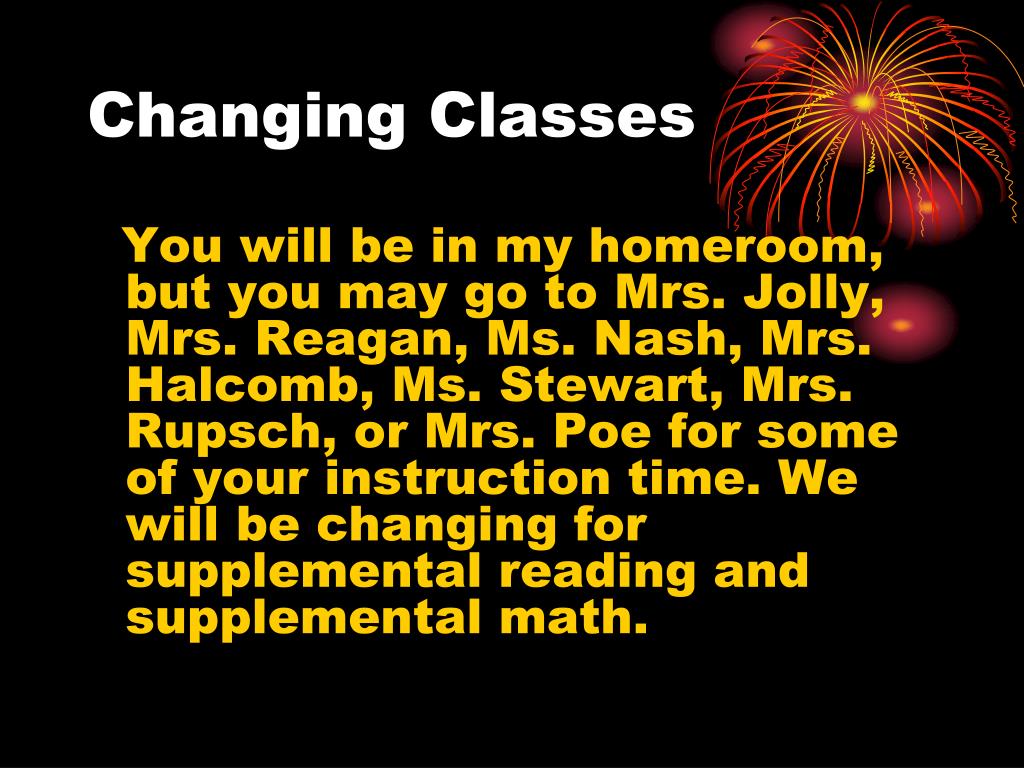 Changing Classes

You will be in my homeroom, but you may go to Mrs. Jolly, Mrs. Reagan, Ms. Nash, Mrs. Halcomb, Ms. Stewart, Mrs. Rupsch, or Mrs. Poe for some of your instruction time. We will be changing for supplemental reading and supplemental math.